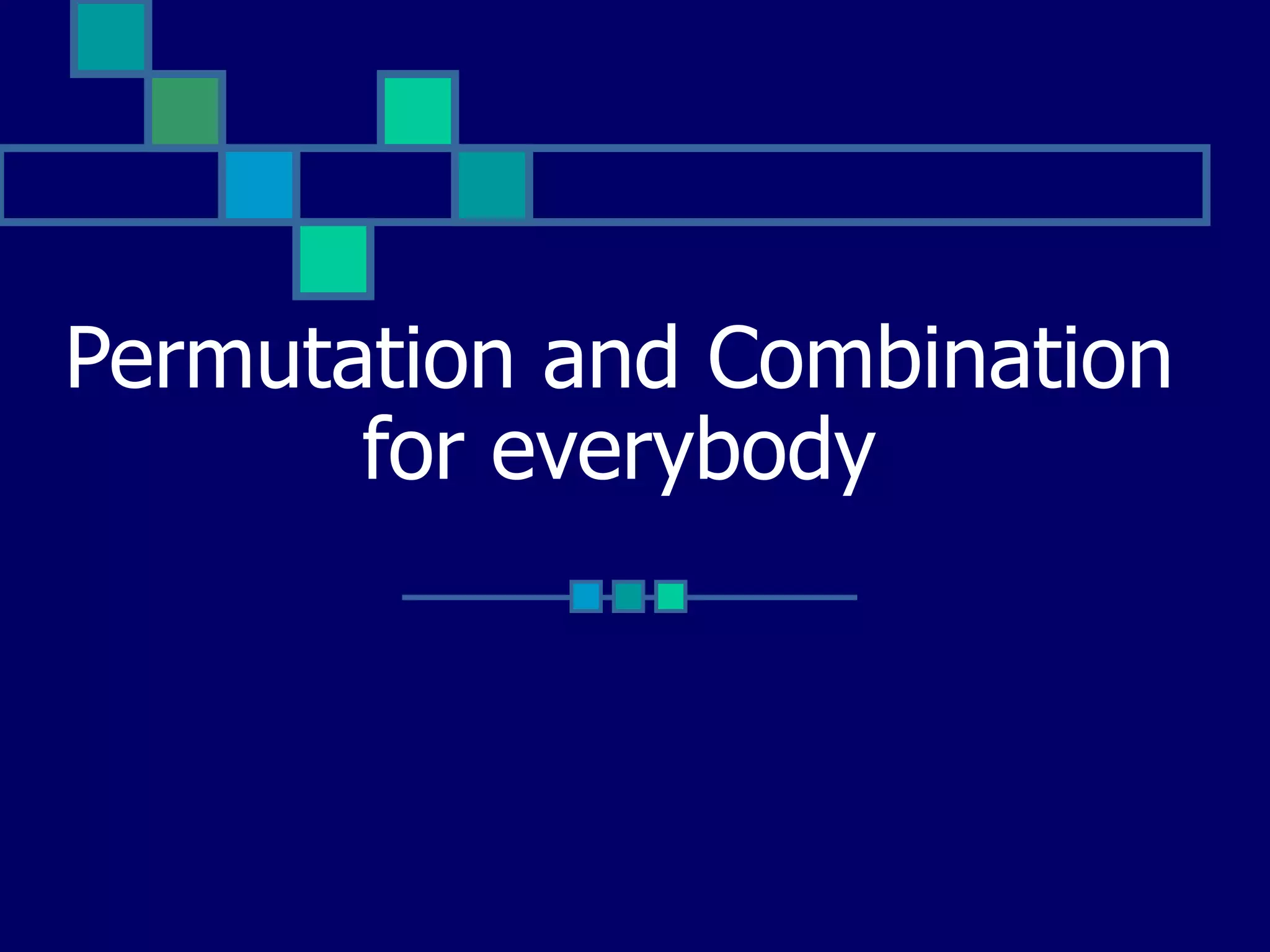 Permutation and Combination for everybody